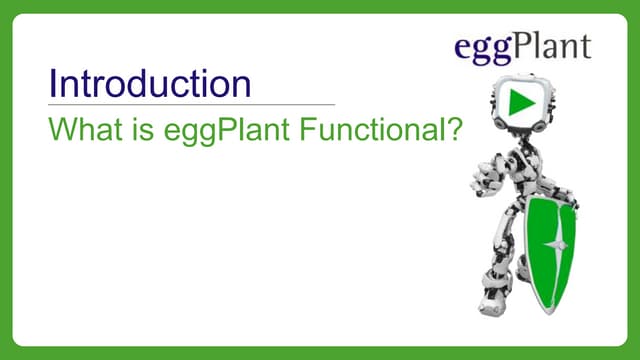 eggPlant

Introduction

What is eggPlant Functional?